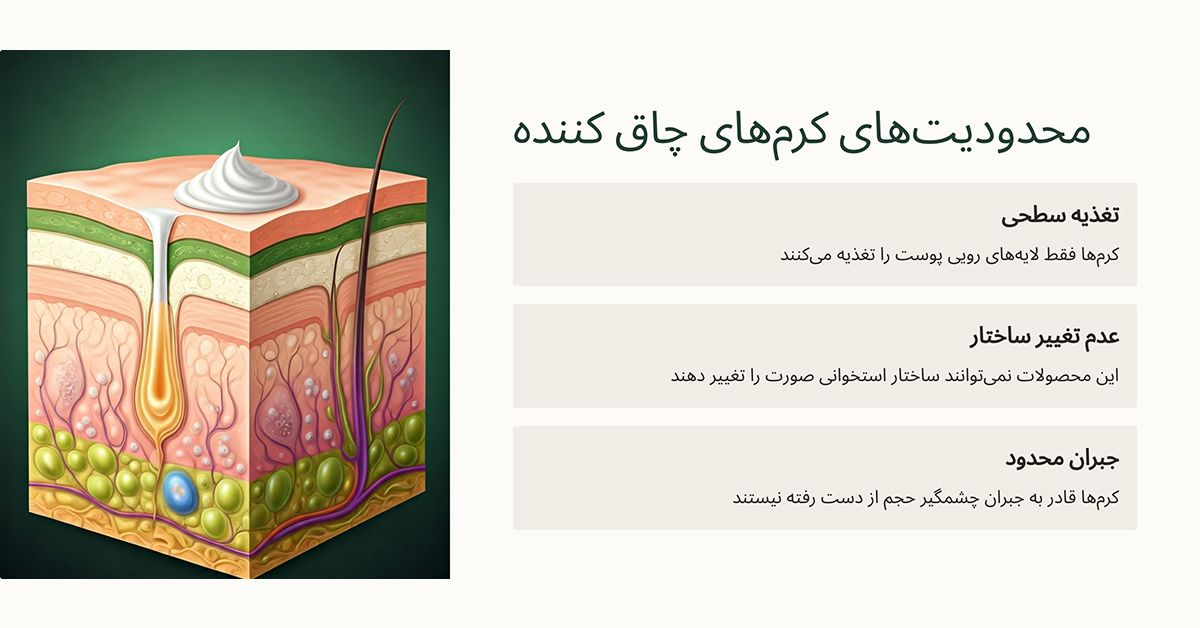 محدودیت‌های کرم‌های چاق کننده

تغذیه سطحی

کرم‌ها فقط لایه‌های رویی پوست را تغذیه می‌کنند

عدم تغییر ساختار

این محصولات نمی‌توانند ساختار استخوانی صورت را تغییر دهند

جبران محدود

کرم‌ها قادر به جبران چشمگیر حجم از دست رفته نیستند